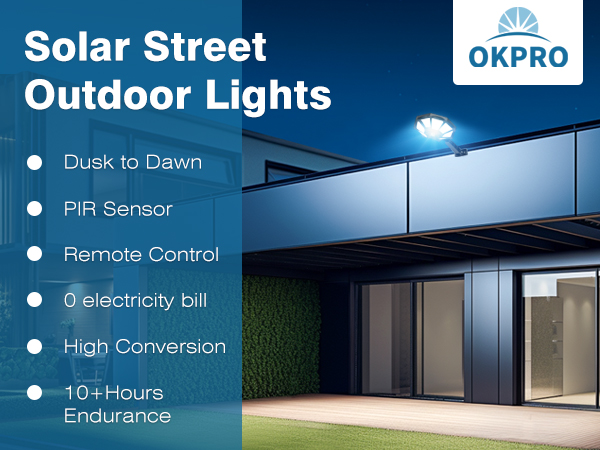 Solar Street Outdoor Lights

OKPRO

Dusk to Dawn

PIR Sensor

Remote Control

0 electricity bill

High Conversion

10+Hours Endurance